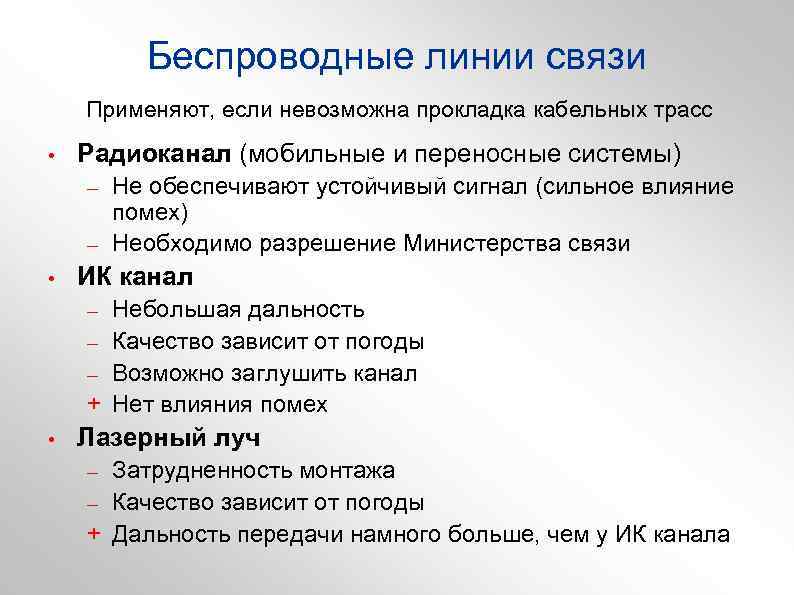 Беспроводные линии связи

Применяют, если невозможна прокладка кабельных трасс

• Радиоканал (мобильные и переносные системы)
– Не обеспечивают устойчивый сигнал (сильное влияние помех)
– Необходимо разрешение Министерства связи
• ИК канал
– Небольшая дальность
– Качество зависит от погоды
– Возможно заглушить канал
+ Нет влияния помех
• Лазерный луч
– Затрудненность монтажа
– Качество зависит от погоды
+ Дальность передачи намного больше, чем у ИК канала